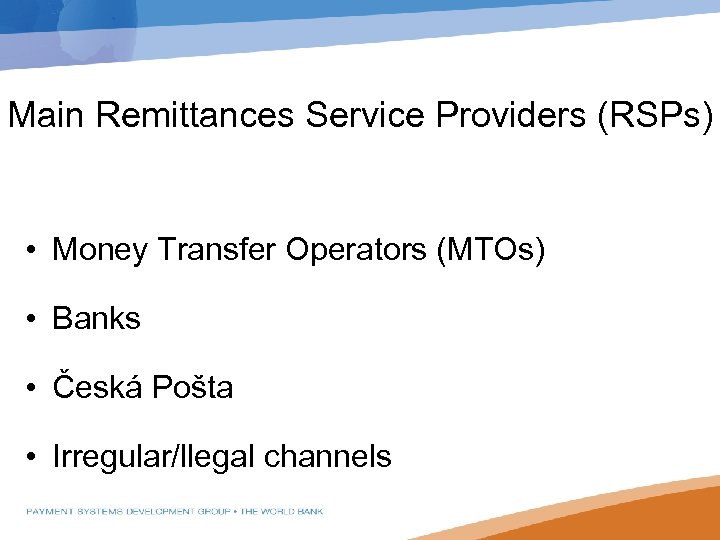 Main Remittances Service Providers (RSPs)

• Money Transfer Operators (MTOs)

• Banks

• Česká Pošta

• Irregular/Ilegal channels

PAYMENT SYSTEMS DEVELOPMENT GROUP • THE WORLD BANK